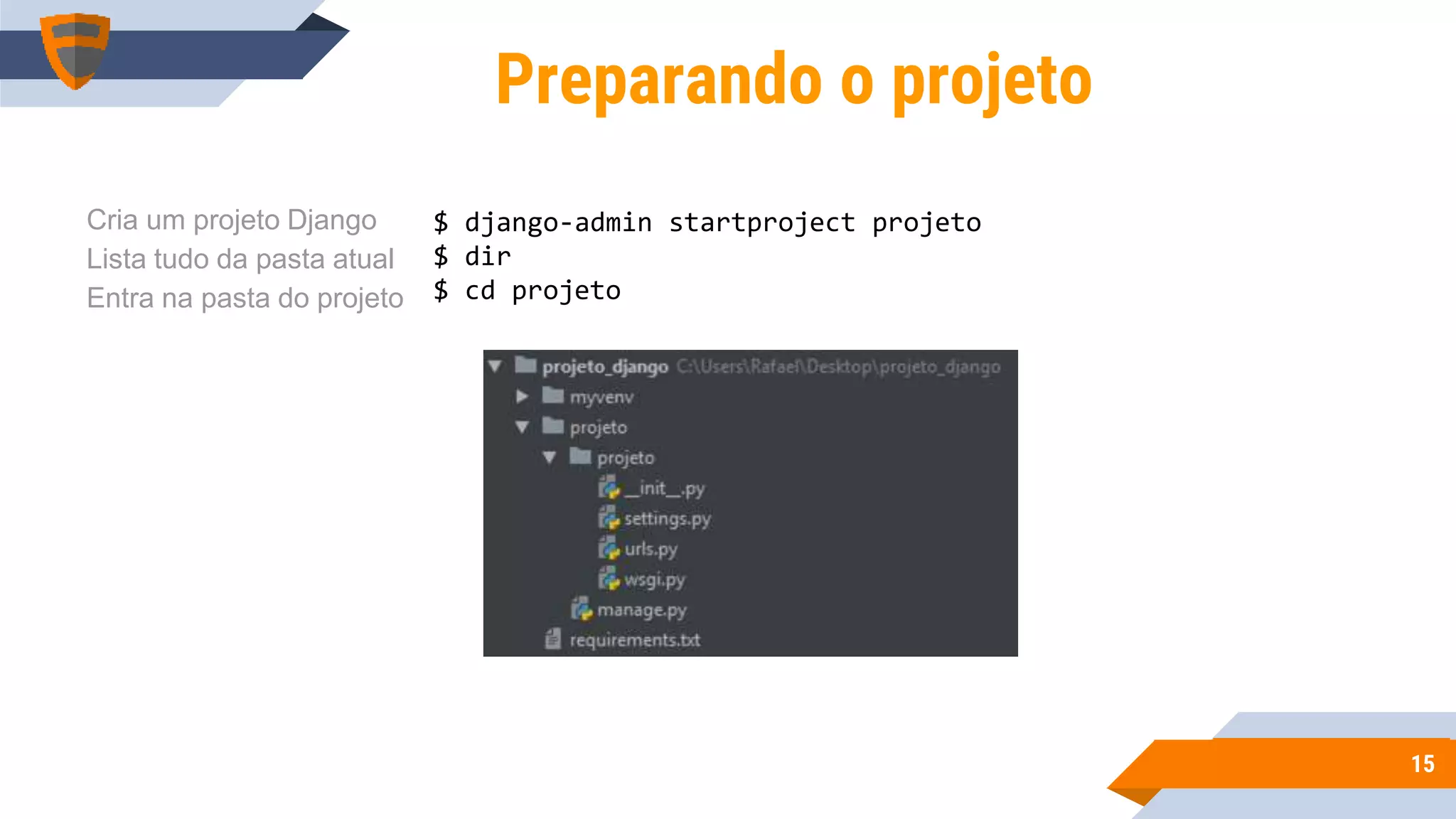 Preparando o projeto

Cria um projeto Django
Lista tudo da pasta atual
Entra na pasta do projeto

$ django-admin startproject projeto
$ dir
$ cd projeto

projeto_django C:\Users\Rafael\Desktop\projeto_django
myvenv
projeto
projeto
__init__.py
settings.py
urls.py
wsgi.py
manage.py
requirements.txt

15